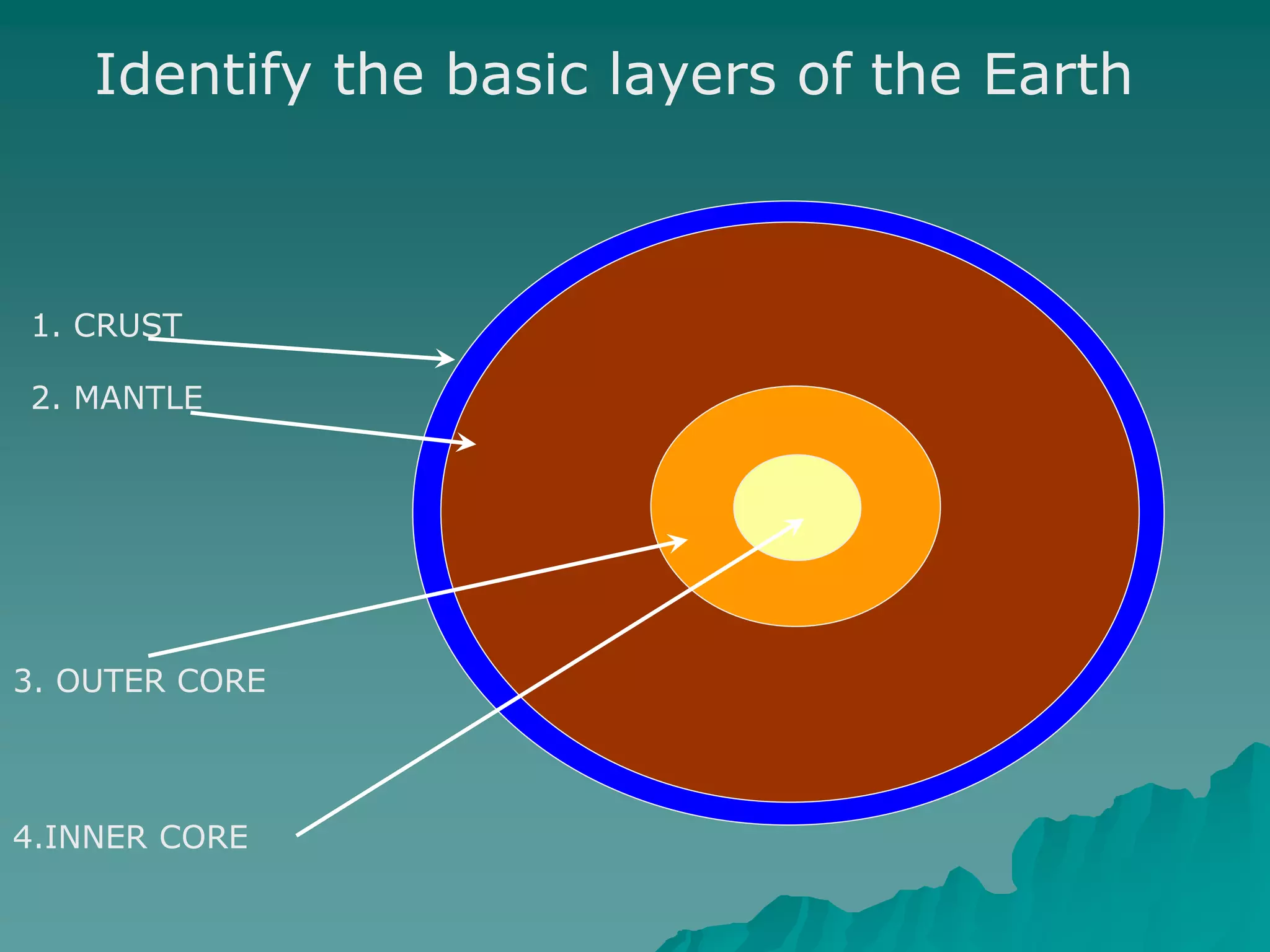 Identify the basic layers of the Earth

1. CRUST

2. MANTLE

3. OUTER CORE

4.INNER CORE